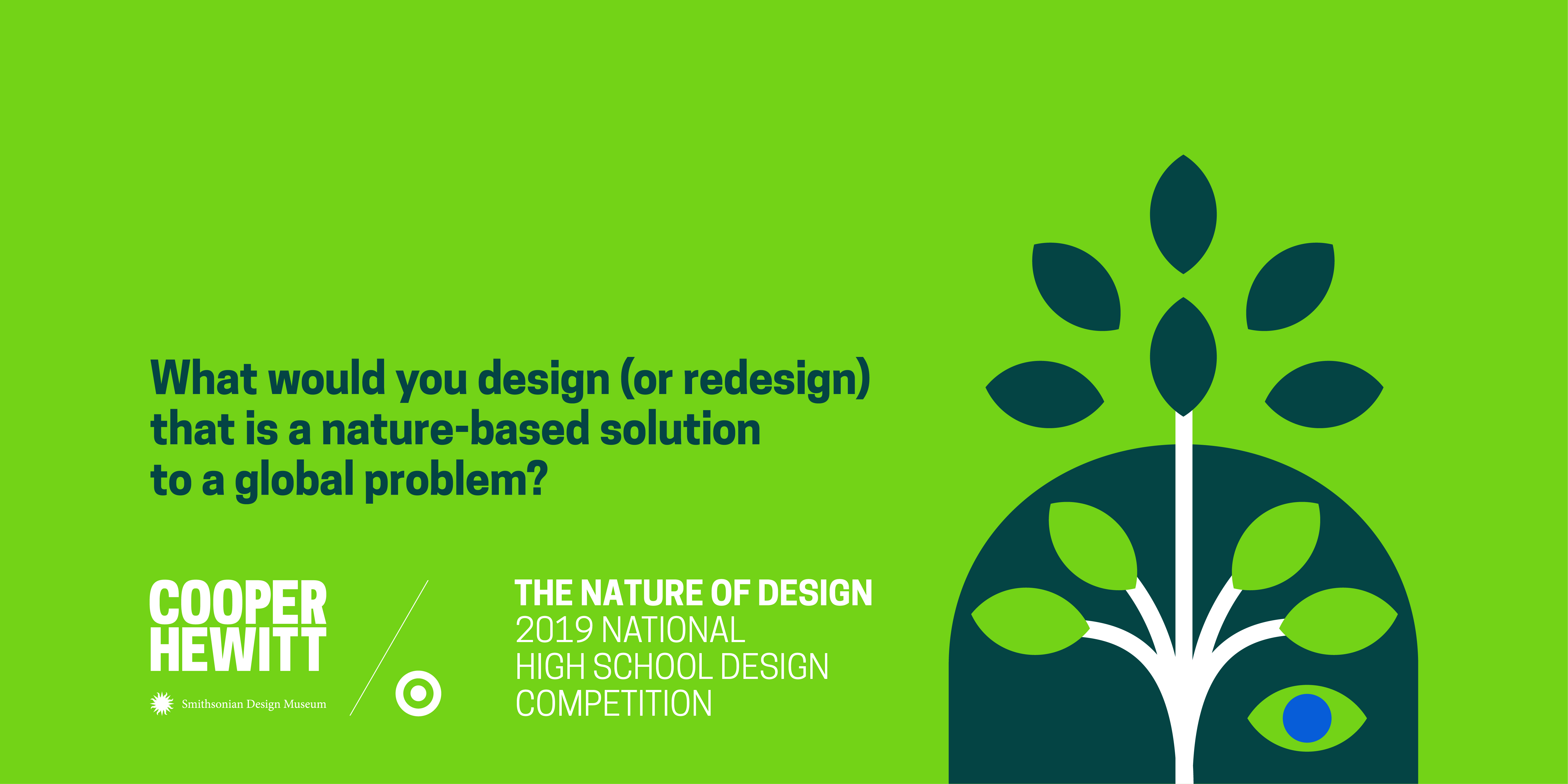 What would you design (or redesign) that is a nature-based solution to a global problem?

COOPER HEWITT

Smithsonian Design Museum

THE NATURE OF DESIGN
2019 NATIONAL
HIGH SCHOOL DESIGN
COMPETITION